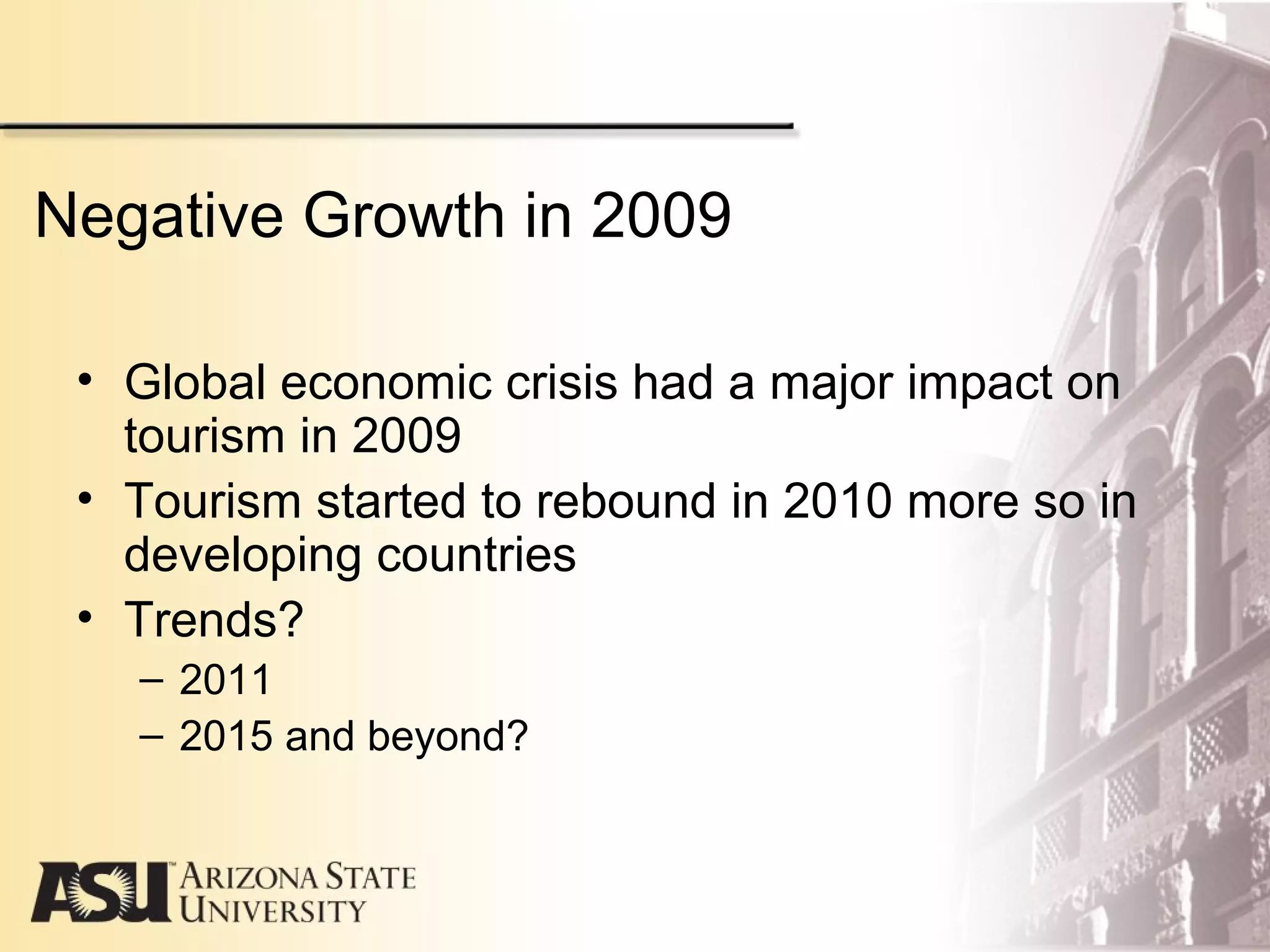 Negative Growth in 2009

• Global economic crisis had a major impact on tourism in 2009
• Tourism started to rebound in 2010 more so in developing countries
• Trends?
– 2011
– 2015 and beyond?

ASU ARIZONA STATE UNIVERSITY